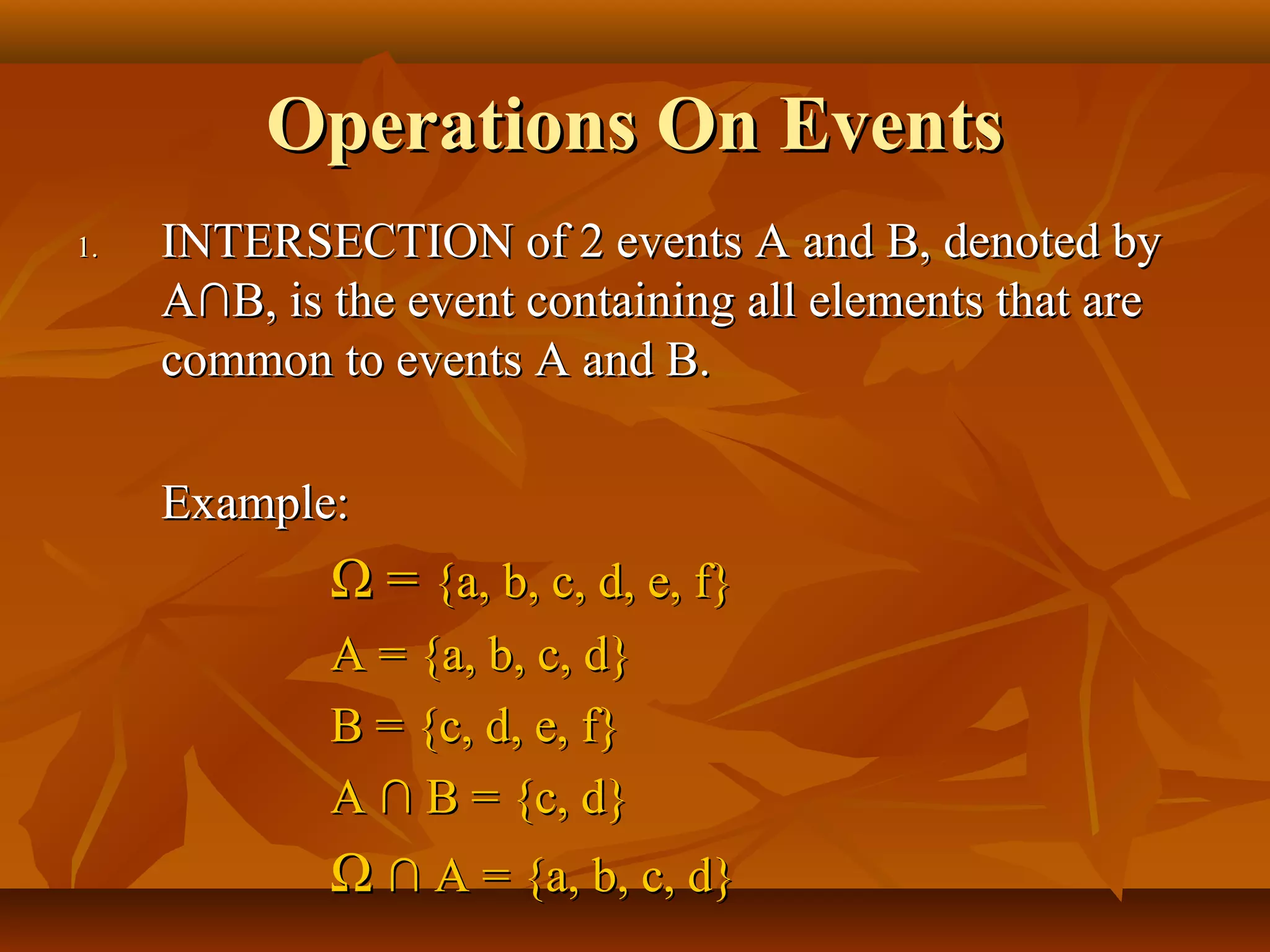 Operations On Events

1. INTERSECTION of 2 events A and B, denoted by $A \cap B$, is the event containing all elements that are common to events A and B.

Example:

$\Omega = \{a, b, c, d, e, f\}$

$A = \{a, b, c, d\}$

$B = \{c, d, e, f\}$

$A \cap B = \{c, d\}$

$\Omega \cap A = \{a, b, c, d\}$